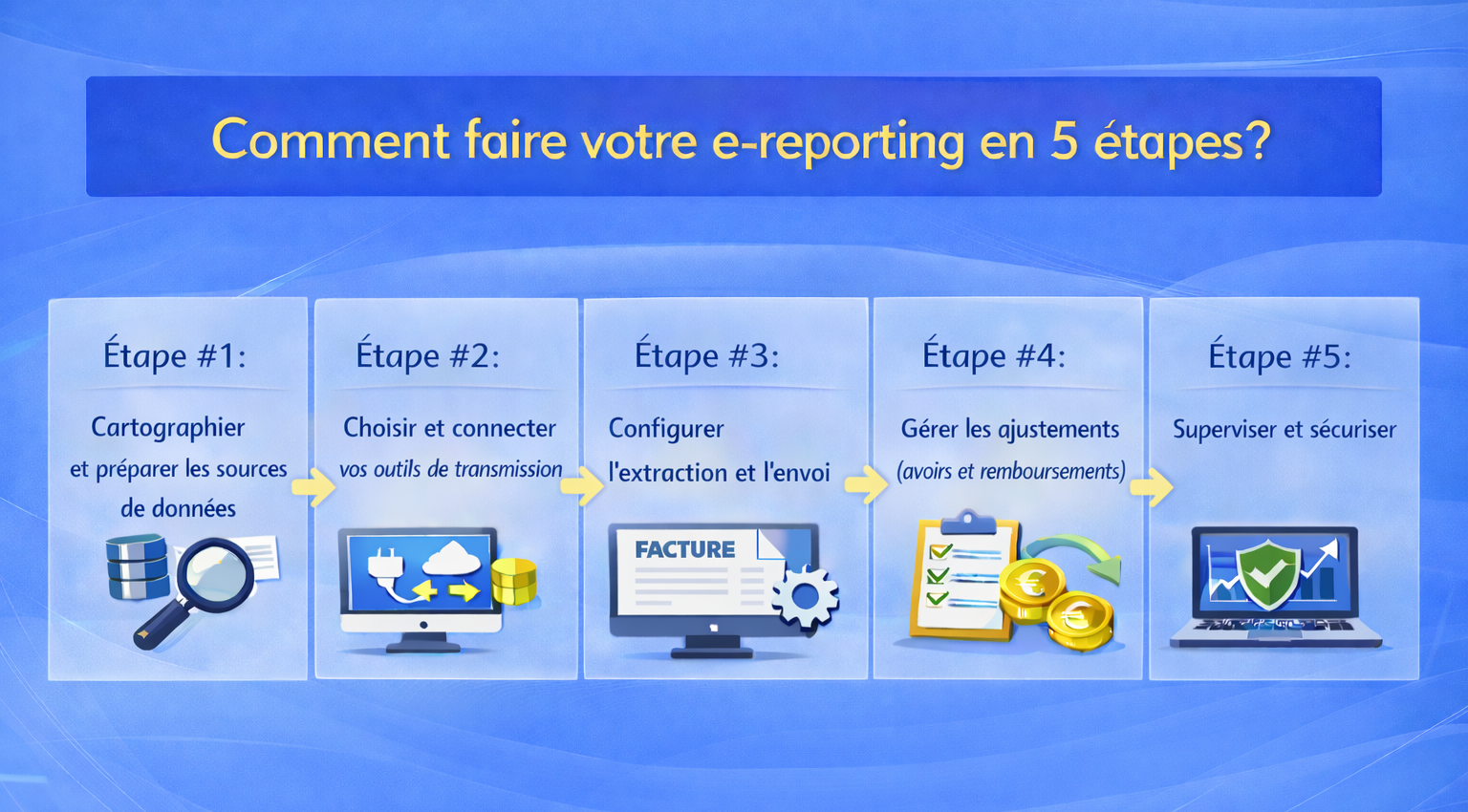 Comment faire votre e-reporting en 5 étapes?

Étape #1:

Cartographier et préparer les sources de données

Étape #2:

Choisir et connecter vos outils de transmission

Étape #3:

Configurer l'extraction et l'envoi

FACTURE

Étape #4:

Gérer les ajustements (avoirs et remboursements)

Étape #5:

Superviser et sécuriser